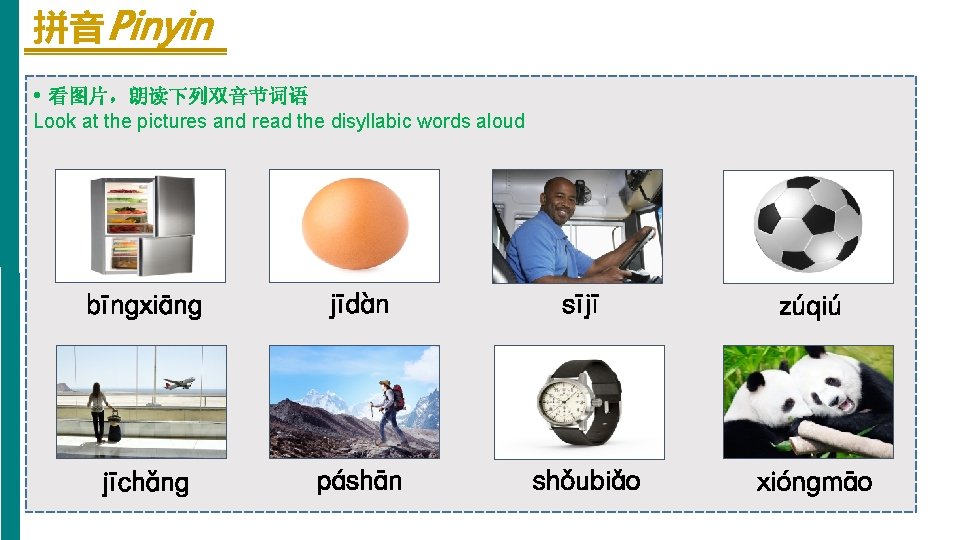 拼音 Pinyin

• 看图片，朗读下列双音节词语
Look at the pictures and read the disyllabic words aloud

bīngxiāng jīdàn sījī zúqiú

jīchǎng páshān shǒubiǎo xióngmāo